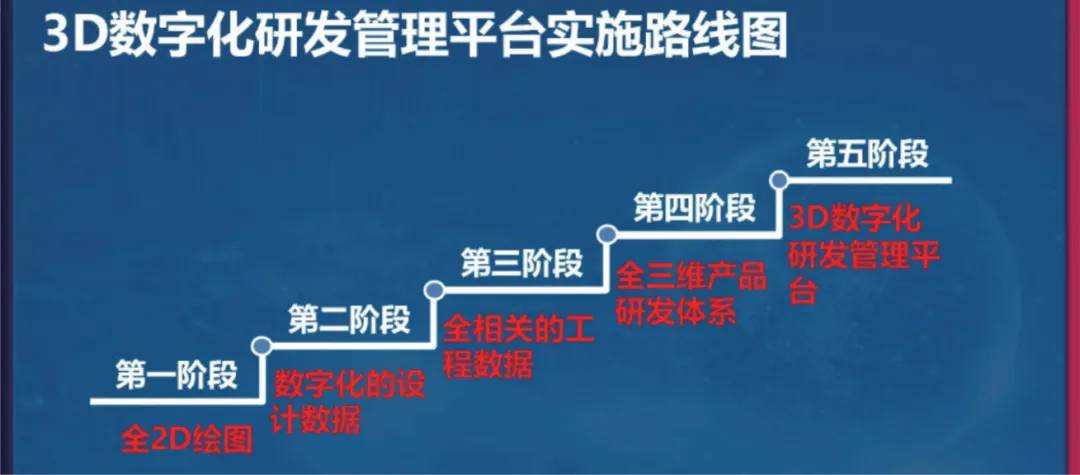 3D数字化研发管理平台实施路线图

第一阶段

全2D绘图

第二阶段

数字化的设计数据

第三阶段

全相关的工程数据

第四阶段

全三维产品研发体系

第五阶段

3D数字化研发管理平台